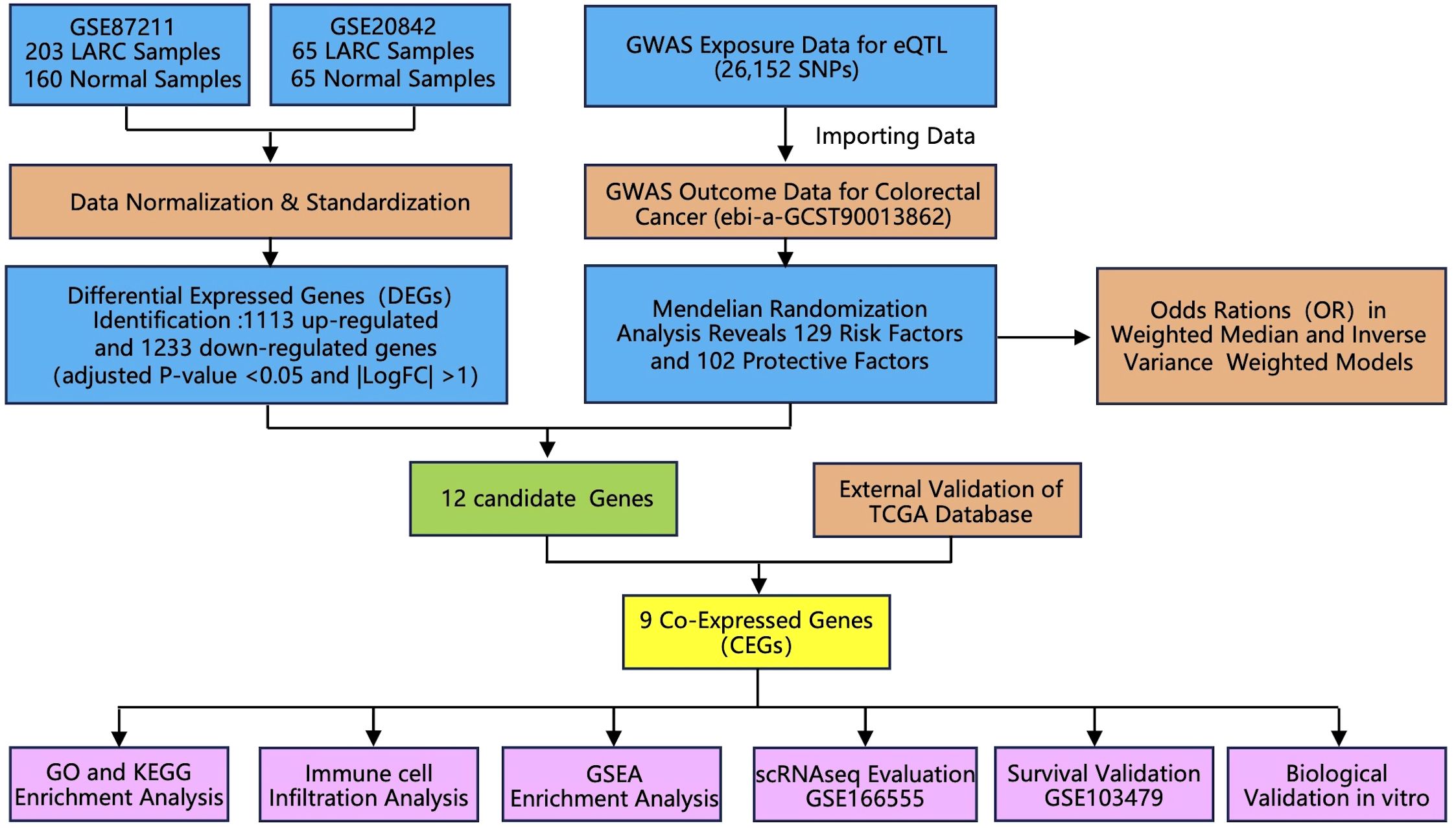 GSE87211
203 LARC Samples
160 Normal Samples

GSE20842
65 LARC Samples
65 Normal Samples

GWAS Exposure Data for eQTL
(26,152 SNPs)

Importing Data

Data Normalization & Standardization

GWAS Outcome Data for Colorectal Cancer (ebi-a-GCST90013862)

Differential Expressed Genes (DEGs) Identification :1113 up-regulated and 1233 down-regulated genes (adjusted P-value <0.05 and |LogFC| >1)

Mendelian Randomization Analysis Reveals 129 Risk Factors and 102 Protective Factors

Odds Rations (OR) in Weighted Median and Inverse Variance Weighted Models

12 candidate Genes

External Validation of TCGA Database

9 Co-Expressed Genes (CEGs)

GO and KEGG Enrichment Analysis

Immune cell Infiltration Analysis

GSEA Enrichment Analysis

scRNAseq Evaluation GSE166555

Survival Validation GSE103479

Biological Validation in vitro